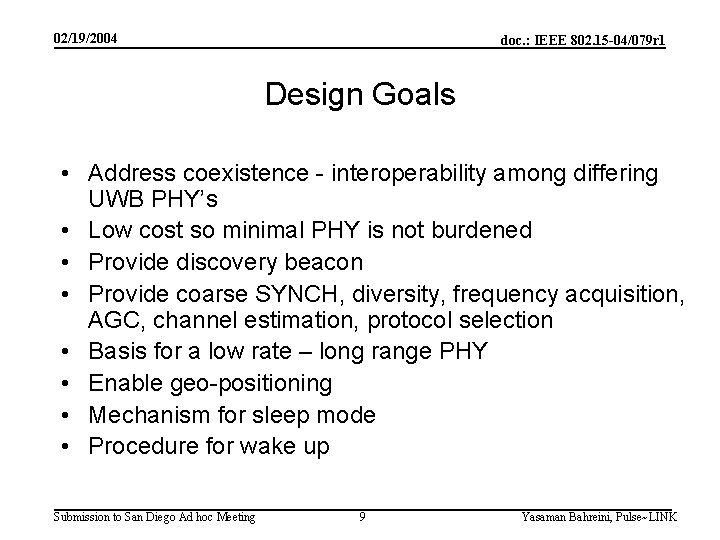 02/19/2004

doc.: IEEE 802.15-04/079r1

Design Goals

• Address coexistence - interoperability among differing UWB PHY's
• Low cost so minimal PHY is not burdened
• Provide discovery beacon
• Provide coarse SYNCH, diversity, frequency acquisition, AGC, channel estimation, protocol selection
• Basis for a low rate – long range PHY
• Enable geo-positioning
• Mechanism for sleep mode
• Procedure for wake up

Submission to San Diego Ad hoc Meeting

9

Yasaman Bahreini, Pulse~LINK